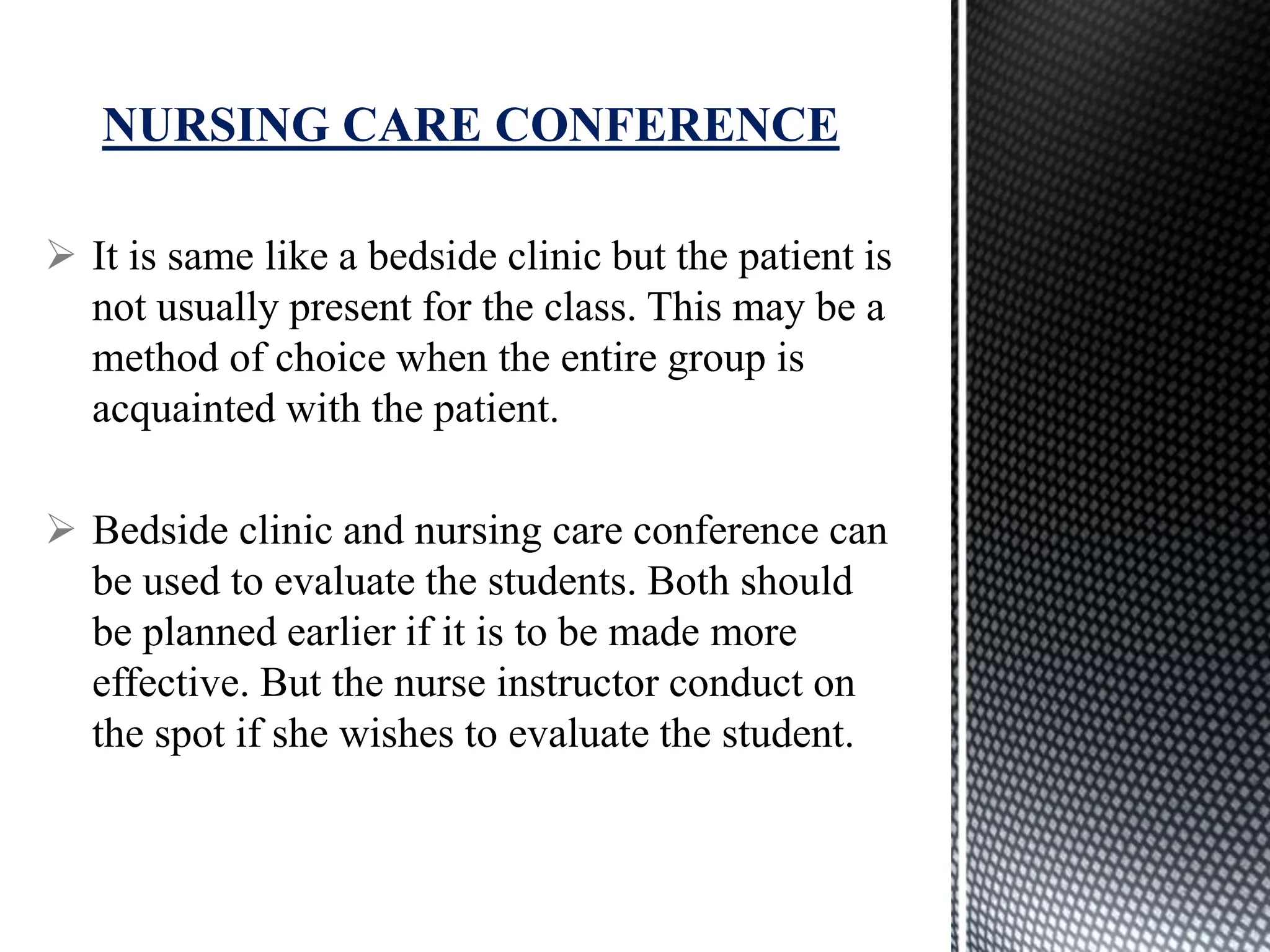 NURSING CARE CONFERENCE

➢ It is same like a bedside clinic but the patient is not usually present for the class. This may be a method of choice when the entire group is acquainted with the patient.

➢ Bedside clinic and nursing care conference can be used to evaluate the students. Both should be planned earlier if it is to be made more effective. But the nurse instructor conduct on the spot if she wishes to evaluate the student.